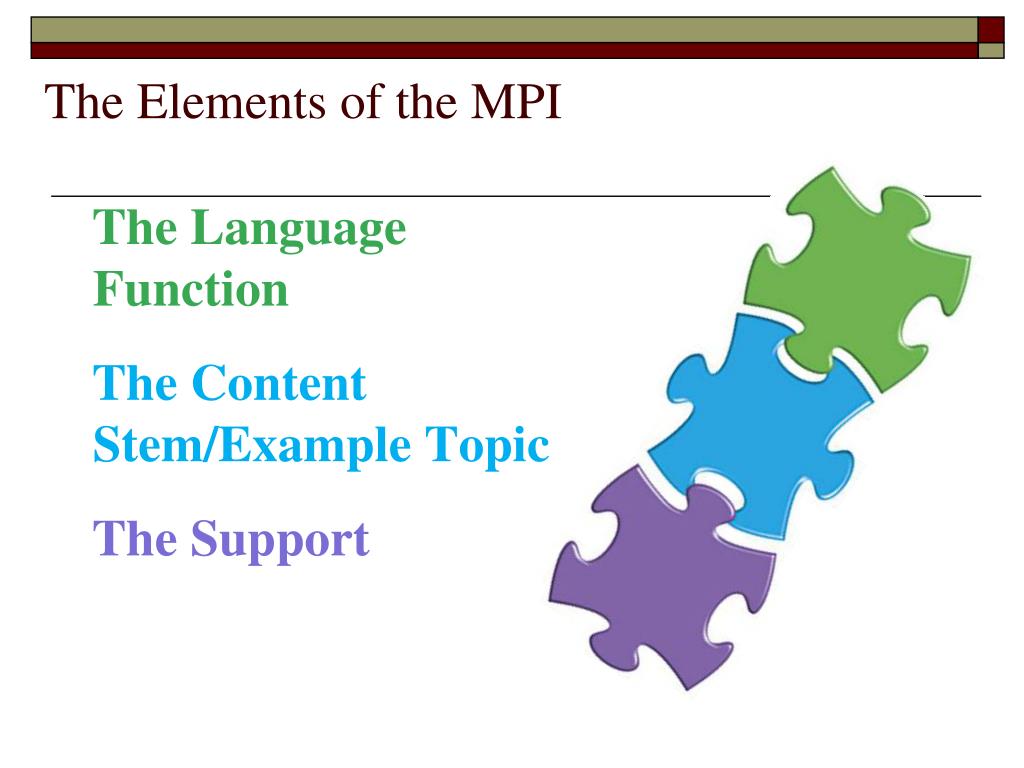 The Elements of the MPI

The Language Function

The Content Stem/Example Topic

The Support